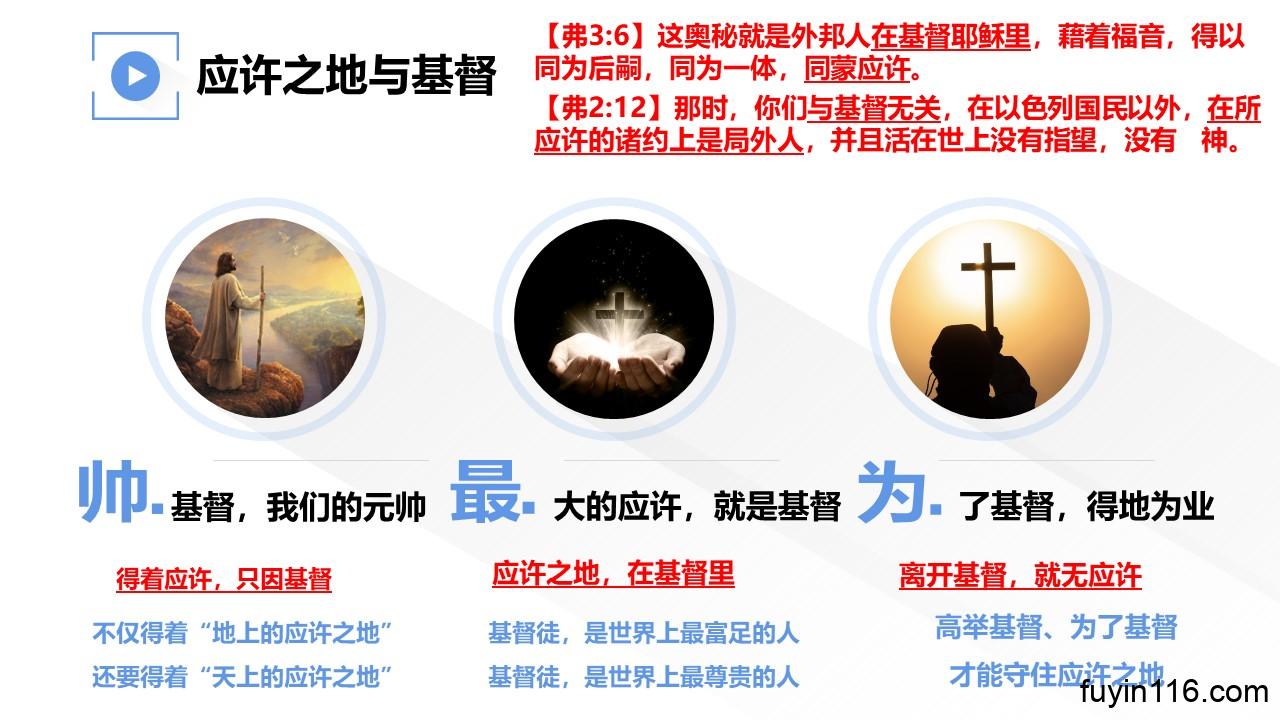 应许之地与基督

【弗3:6】这奥秘就是外邦人在基督耶稣里，藉着福音，得以同为后嗣，同为一体，同蒙应许。

【弗2:12】那时，你们与基督无关，在以色列国民以外，在所应许的诸约上是局外人，并且活在世上没有指望，没有 神。

帅. 基督，我们的元帅

得着应许，只因基督

不仅得着“地上的应许之地”

还要得着“天上的应许之地”

最. 大的应许，就是基督

应许之地，在基督里

基督徒，是世界上最富足的人

基督徒，是世界上最尊贵的人

为. 了基督，得地为业

离开基督，就无应许

高举基督、为了基督

才能守住应许之地

fuyin116.com